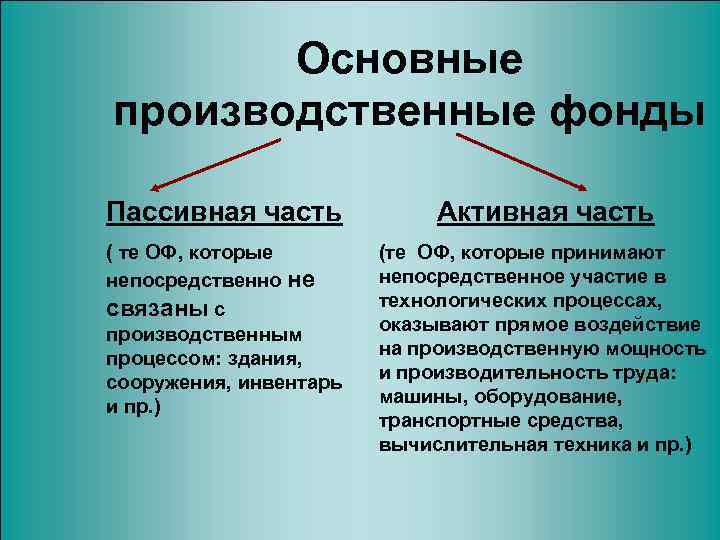 Основные производственные фонды

Пассивная часть

( те ОФ, которые непосредственно не связаны с производственным процессом: здания, сооружения, инвентарь и пр.)

Активная часть

(те ОФ, которые принимают непосредственное участие в технологических процессах, оказывают прямое воздействие на производственную мощность и производительность труда: машины, оборудование, транспортные средства, вычислительная техника и пр.)